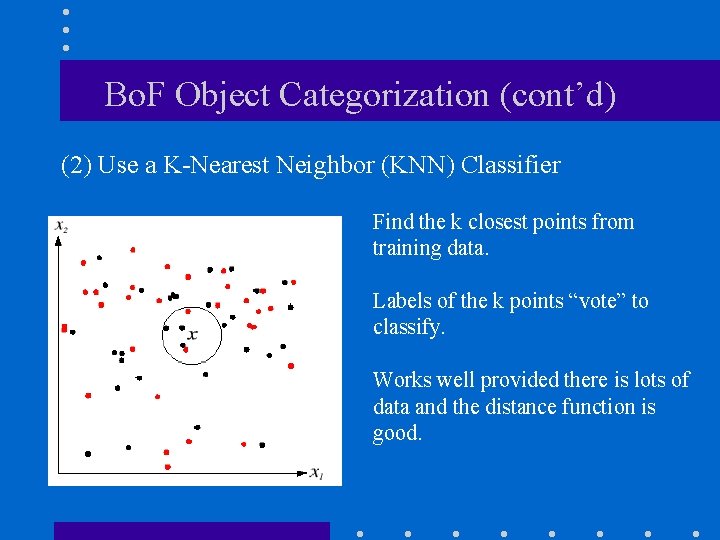 BoF Object Categorization (cont’d)

(2) Use a K-Nearest Neighbor (KNN) Classifier

$x_2$

$x$

$x_1$

Find the k closest points from training data.

Labels of the k points “vote” to classify.

Works well provided there is lots of data and the distance function is good.